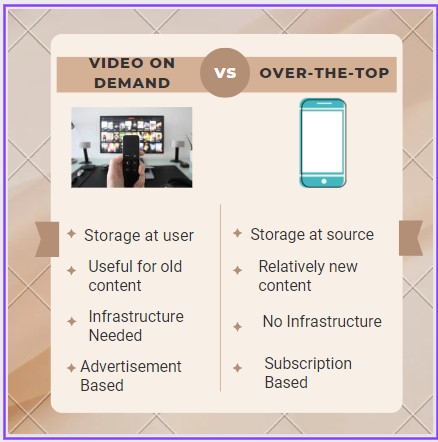 VIDEO ON DEMAND

VS

OVER-THE-TOP

Storage at user

Useful for old content

Infrastructure Needed

Advertisement Based

Storage at source

Relatively new content

No Infrastructure

Subscription Based